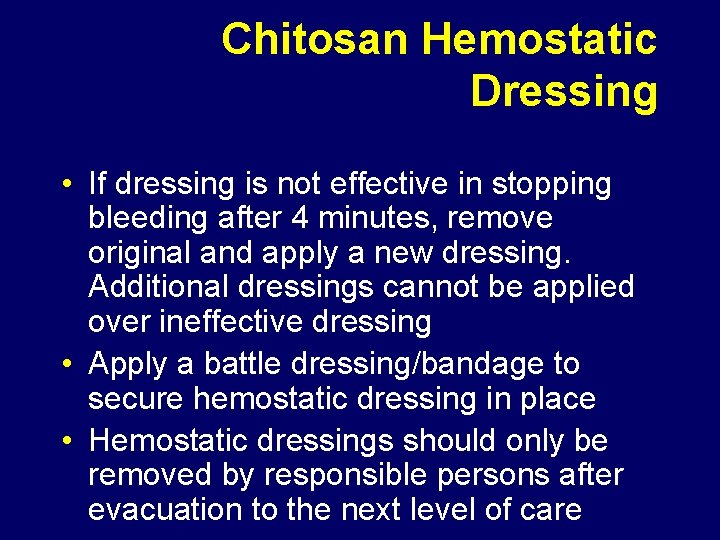 Chitosan Hemostatic Dressing

• If dressing is not effective in stopping bleeding after 4 minutes, remove original and apply a new dressing. Additional dressings cannot be applied over ineffective dressing

• Apply a battle dressing/bandage to secure hemostatic dressing in place

• Hemostatic dressings should only be removed by responsible persons after evacuation to the next level of care